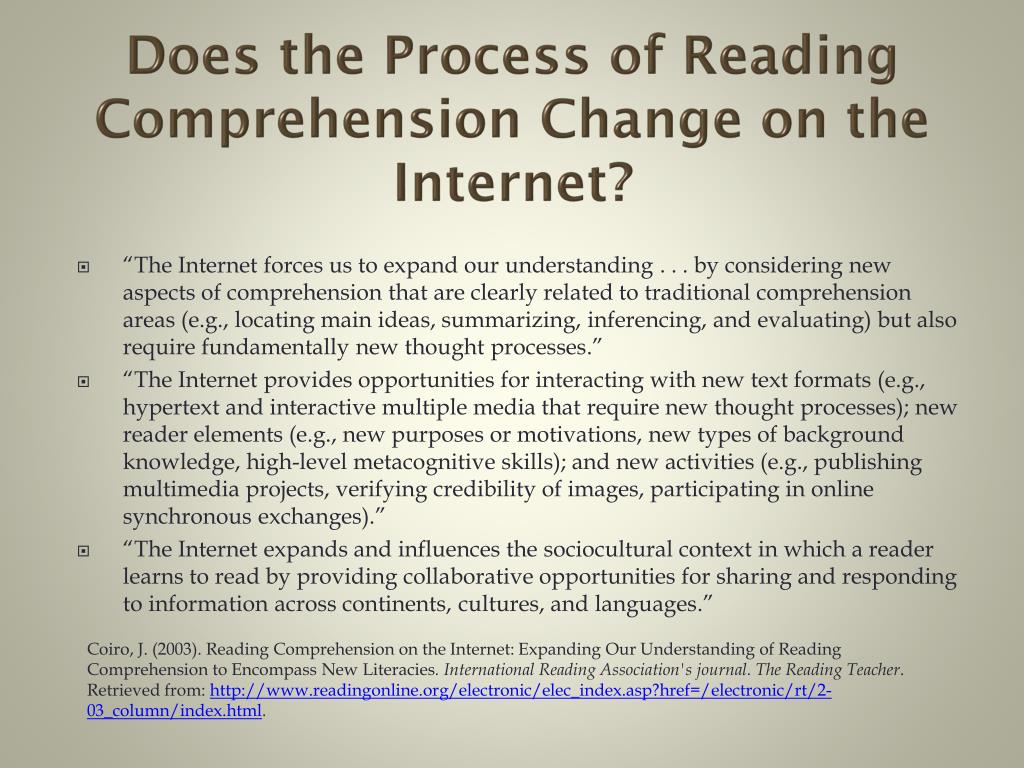 Does the Process of Reading Comprehension Change on the Internet?

“The Internet forces us to expand our understanding . . . by considering new aspects of comprehension that are clearly related to traditional comprehension areas (e.g., locating main ideas, summarizing, inferencing, and evaluating) but also require fundamentally new thought processes.”

“The Internet provides opportunities for interacting with new text formats (e.g., hypertext and interactive multiple media that require new thought processes); new reader elements (e.g., new purposes or motivations, new types of background knowledge, high-level metacognitive skills); and new activities (e.g., publishing multimedia projects, verifying credibility of images, participating in online synchronous exchanges).”

“The Internet expands and influences the sociocultural context in which a reader learns to read by providing collaborative opportunities for sharing and responding to information across continents, cultures, and languages.”

Coiro, J. (2003). Reading Comprehension on the Internet: Expanding Our Understanding of Reading Comprehension to Encompass New Literacies. International Reading Association's journal. The Reading Teacher. Retrieved from: http://www.readingonline.org/electronic/elec_index.asp?href=/electronic/rt/2-03_column/index.html.